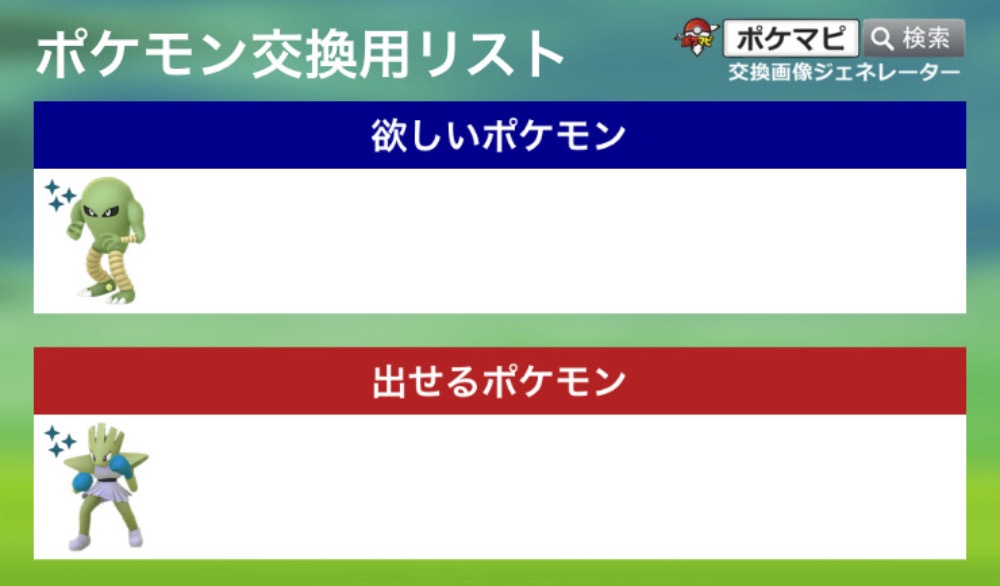 ポケモン交換用リスト

ポケマピ 検索
交換画像ジェネレーター

欲しいポケモン

出せるポケモン